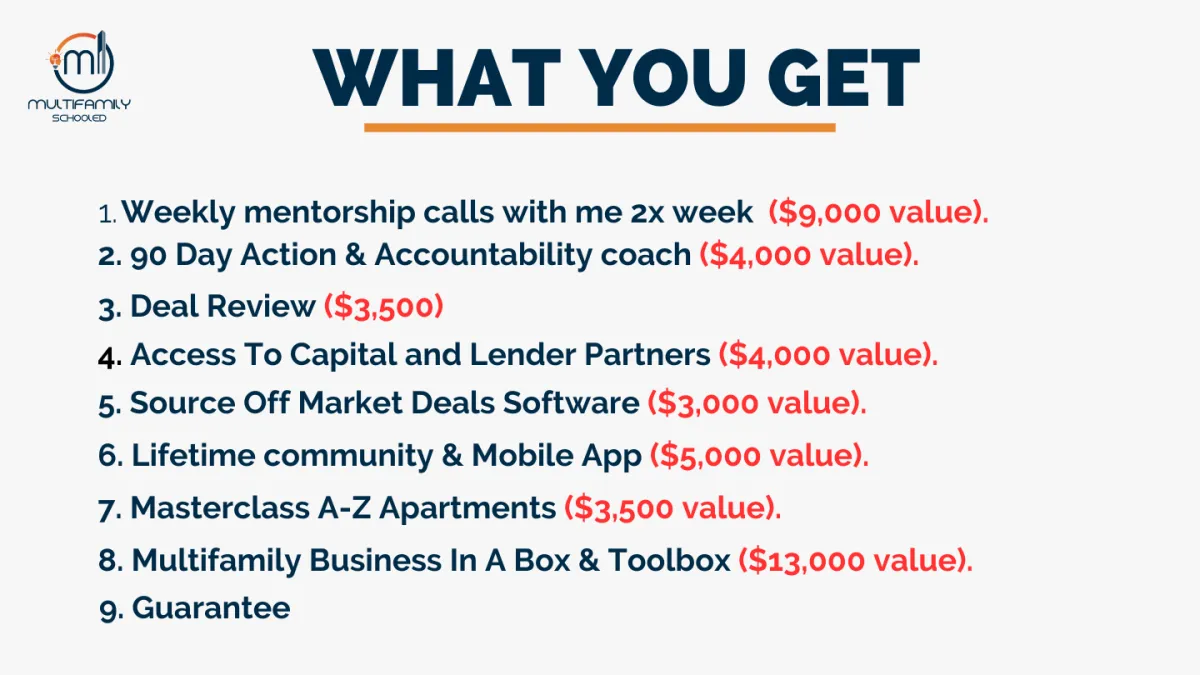 MULTIFAMILY SCHOOLED

WHAT YOU GET

1. Weekly mentorship calls with me 2x week ($9,000 value).
2. 90 Day Action & Accountability coach ($4,000 value).
3. Deal Review ($3,500)
4. Access To Capital and Lender Partners ($4,000 value).
5. Source Off Market Deals Software ($3,000 value).
6. Lifetime community & Mobile App ($5,000 value).
7. Masterclass A-Z Apartments ($3,500 value).
8. Multifamily Business In A Box & Toolbox ($13,000 value).
9. Guarantee